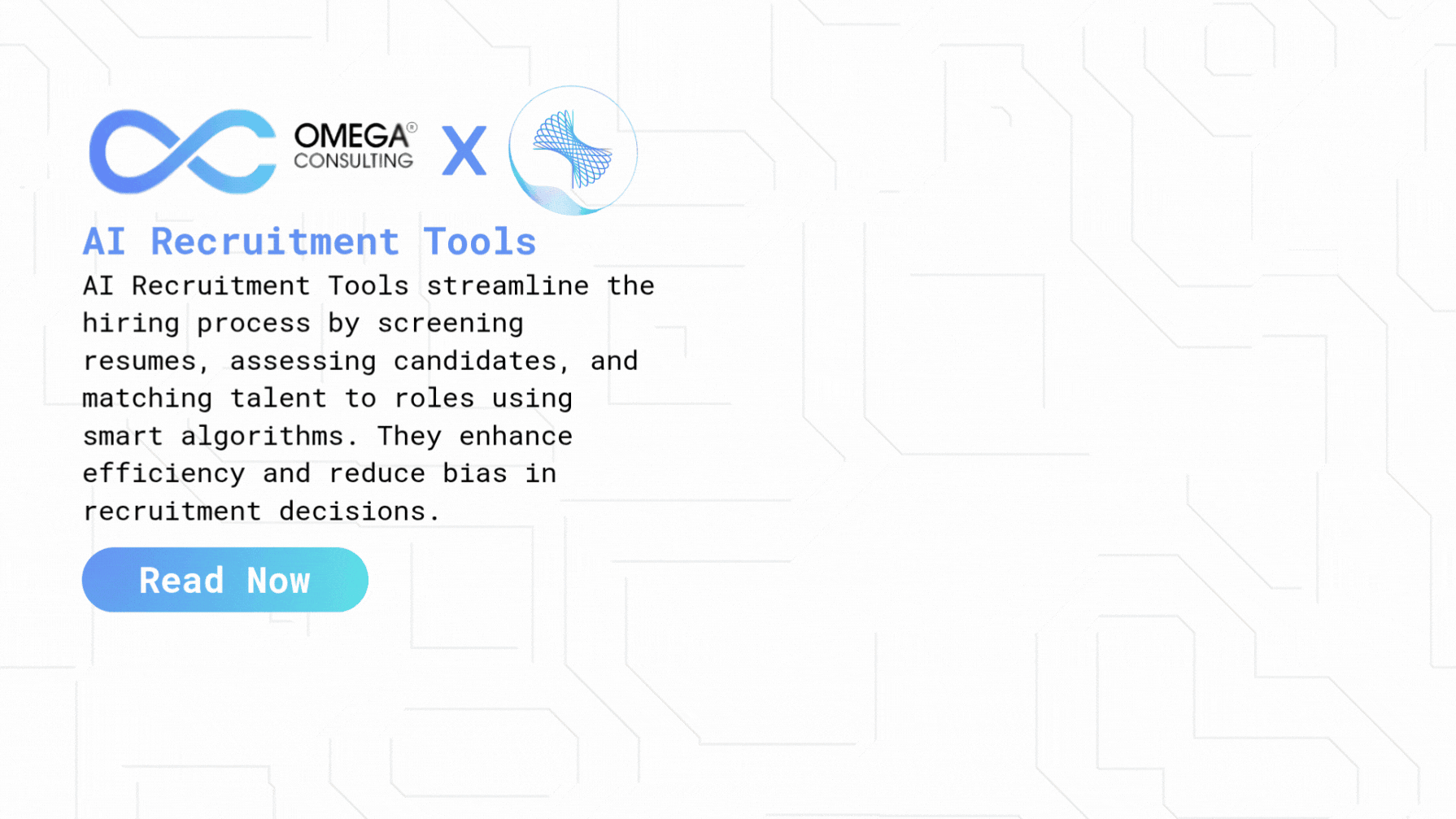 OMEGA® CONSULTING X

AI Recruitment Tools

AI Recruitment Tools streamline the hiring process by screening resumes, assessing candidates, and matching talent to roles using smart algorithms. They enhance efficiency and reduce bias in recruitment decisions.

Read Now